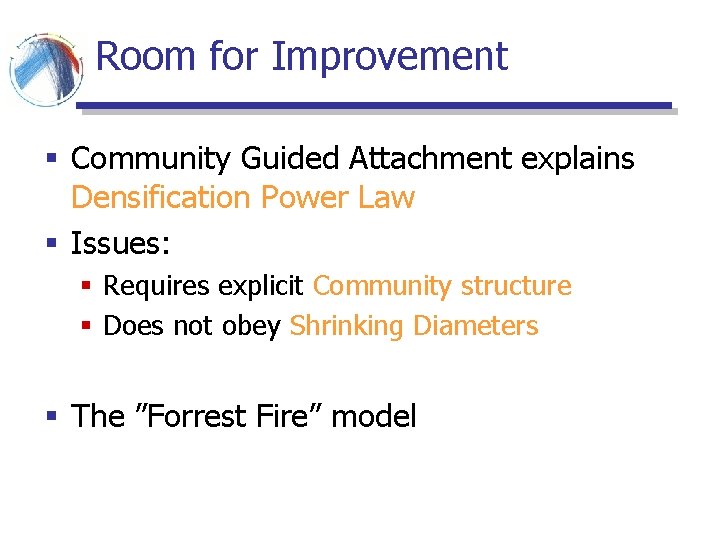 Room for Improvement

- Community Guided Attachment explains Densification Power Law
- Issues:
  - Requires explicit Community structure
  - Does not obey Shrinking Diameters

- The ”Forrest Fire” model